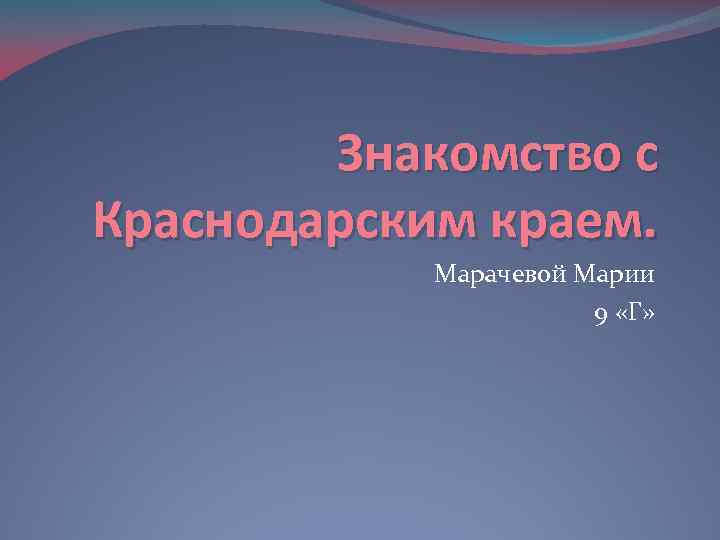 Знакомство с Краснодарским краем.

Марачевой Марии
9 «Г»